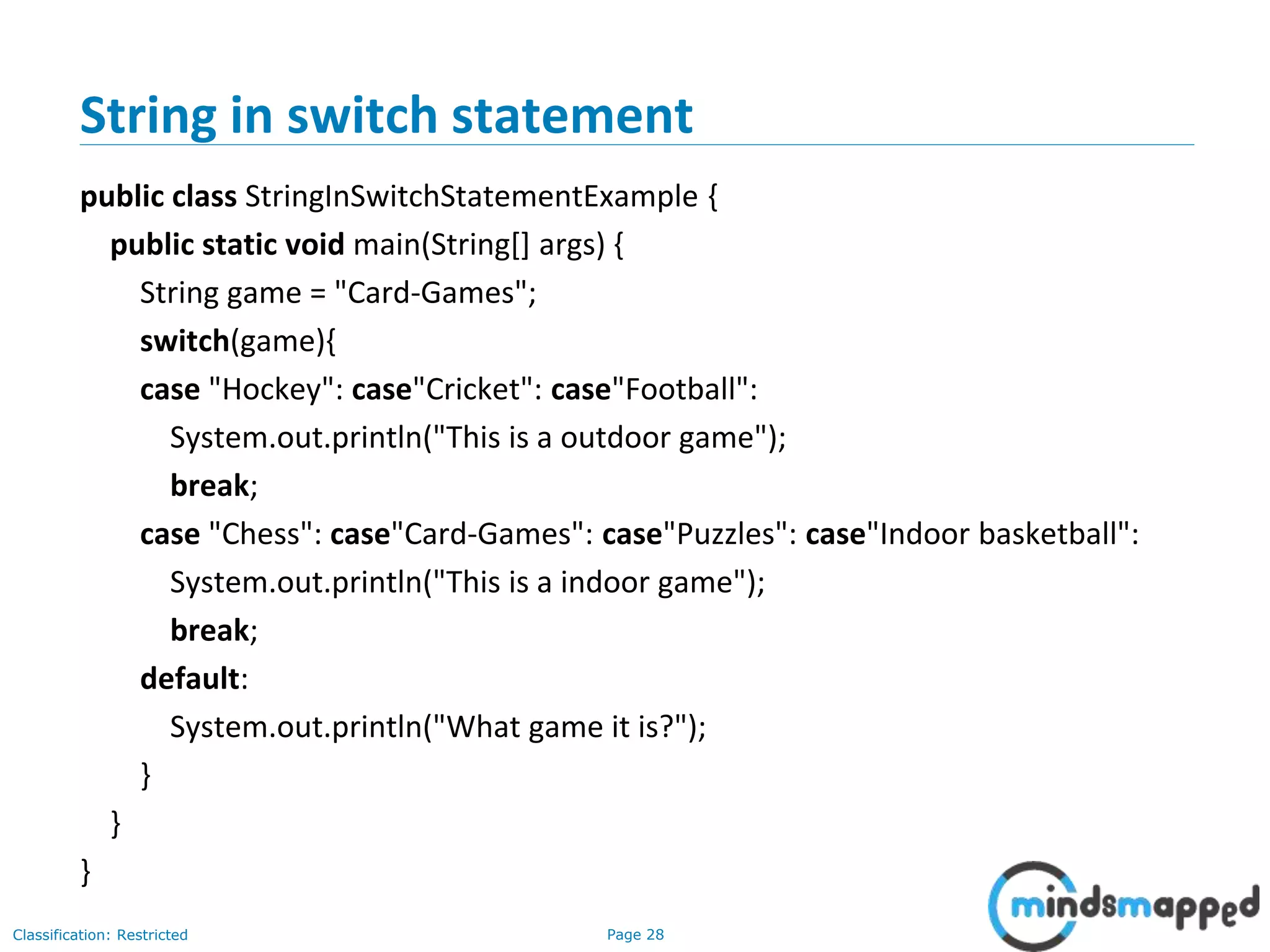 String in switch statement

public class StringInSwitchStatementExample {
public static void main(String[] args) {
String game = "Card-Games";
switch(game){
case "Hockey": case"Cricket": case"Football":
System.out.println("This is a outdoor game");
break;
case "Chess": case"Card-Games": case"Puzzles": case"Indoor basketball":
System.out.println("This is a indoor game");
break;
default:
System.out.println("What game it is?");
}
}
}

Classification: Restricted

Page 28

mindsmapped